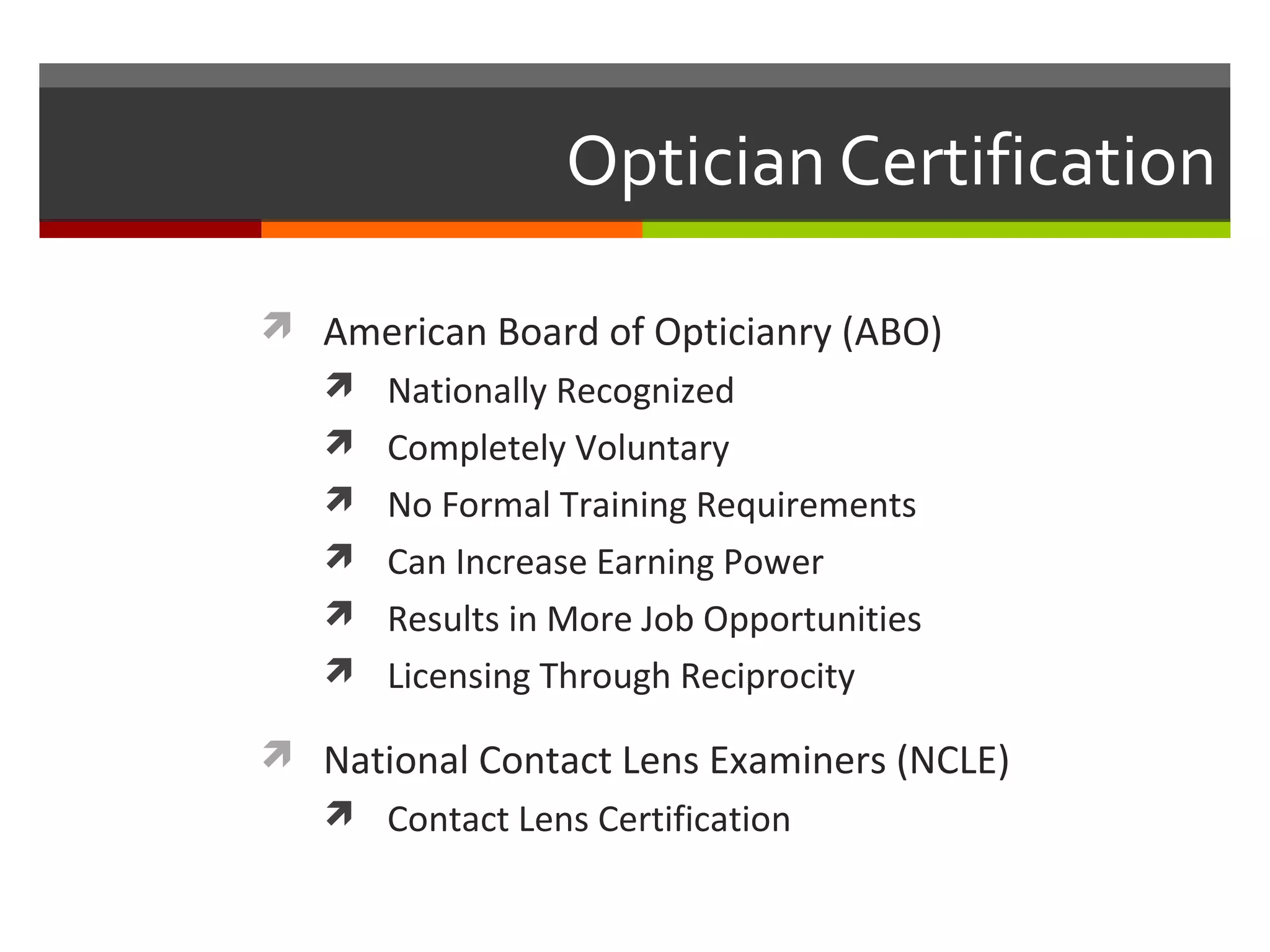 Optician Certification

American Board of Opticianry (ABO)
Nationally Recognized
Completely Voluntary
No Formal Training Requirements
Can Increase Earning Power
Results in More Job Opportunities
Licensing Through Reciprocity

National Contact Lens Examiners (NCLE)
Contact Lens Certification